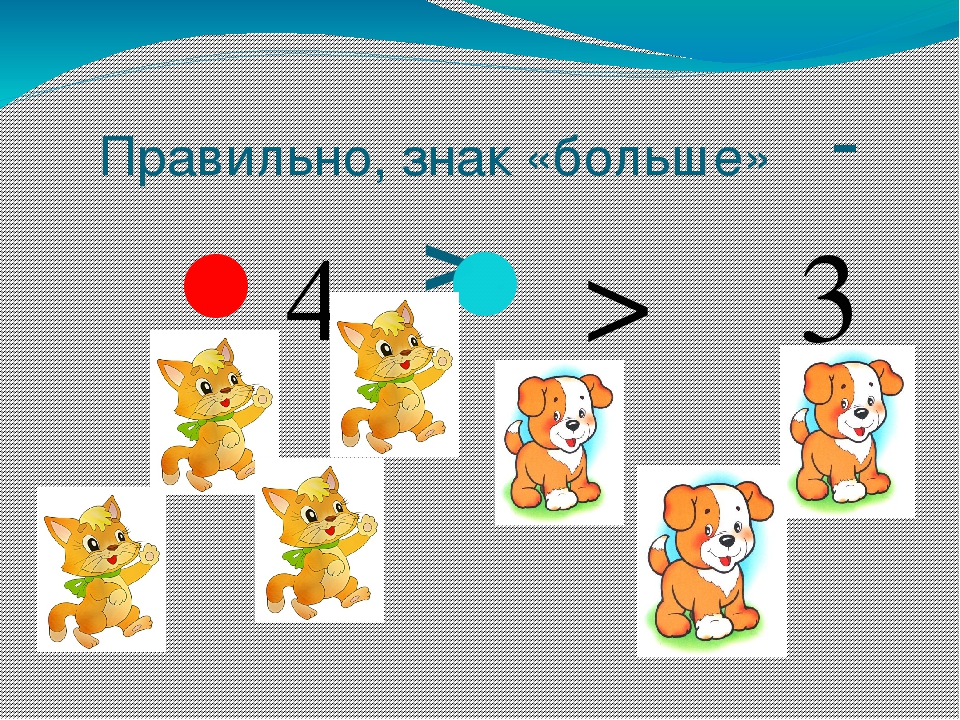 Правильно, знак «больше» -

4 > > 3